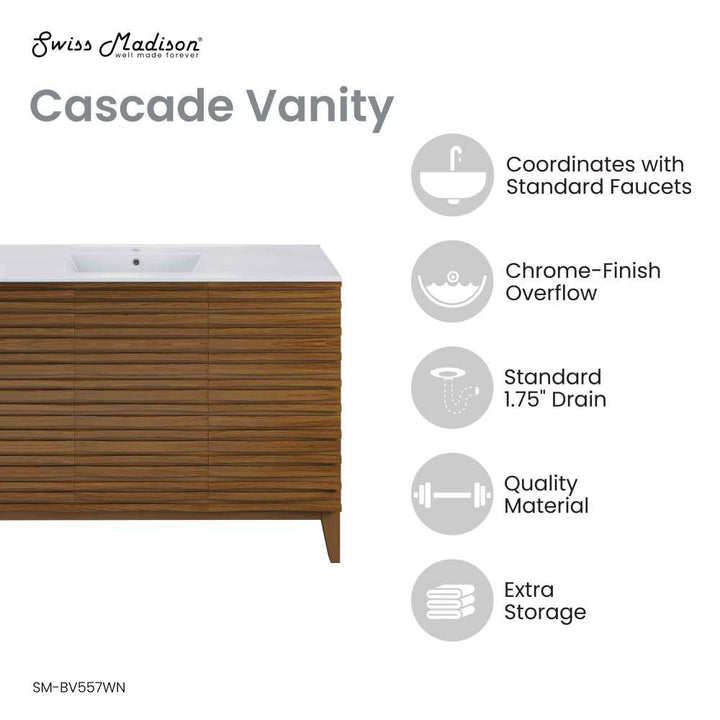 Swiss Madison®
well made forever

Cascade Vanity

Coordinates with Standard Faucets

Chrome-Finish Overflow

Standard 1.75" Drain

Quality Material

Extra Storage

SM-BV557WN